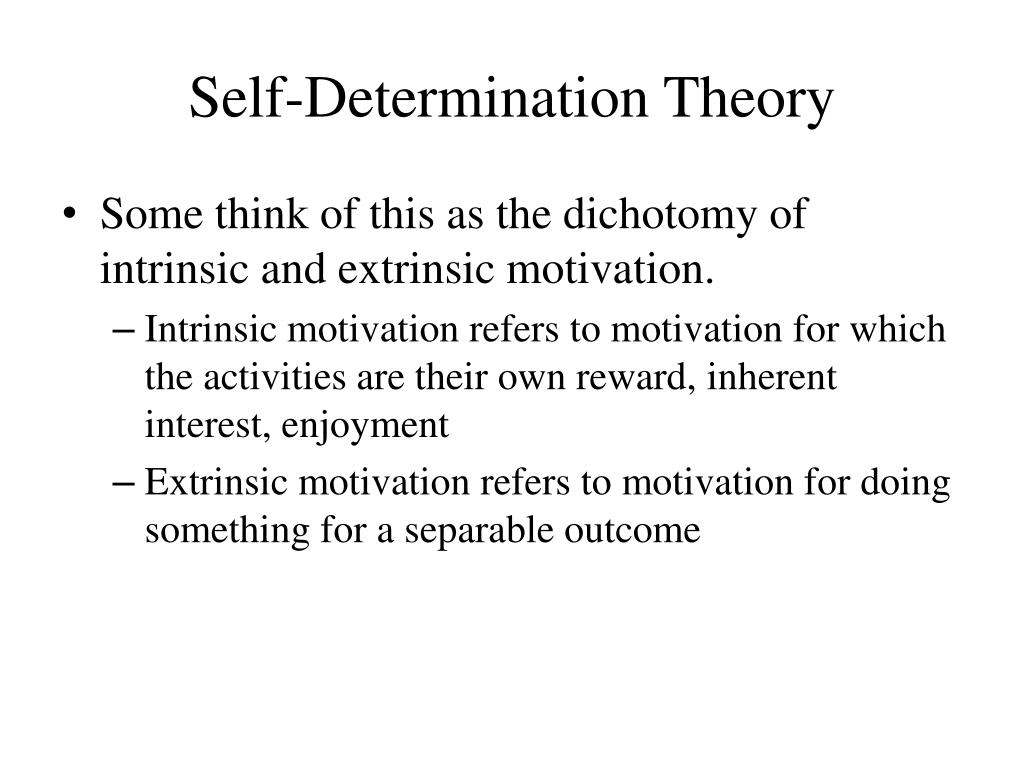 Self-Determination Theory

• Some think of this as the dichotomy of intrinsic and extrinsic motivation.

– Intrinsic motivation refers to motivation for which the activities are their own reward, inherent interest, enjoyment

– Extrinsic motivation refers to motivation for doing something for a separable outcome